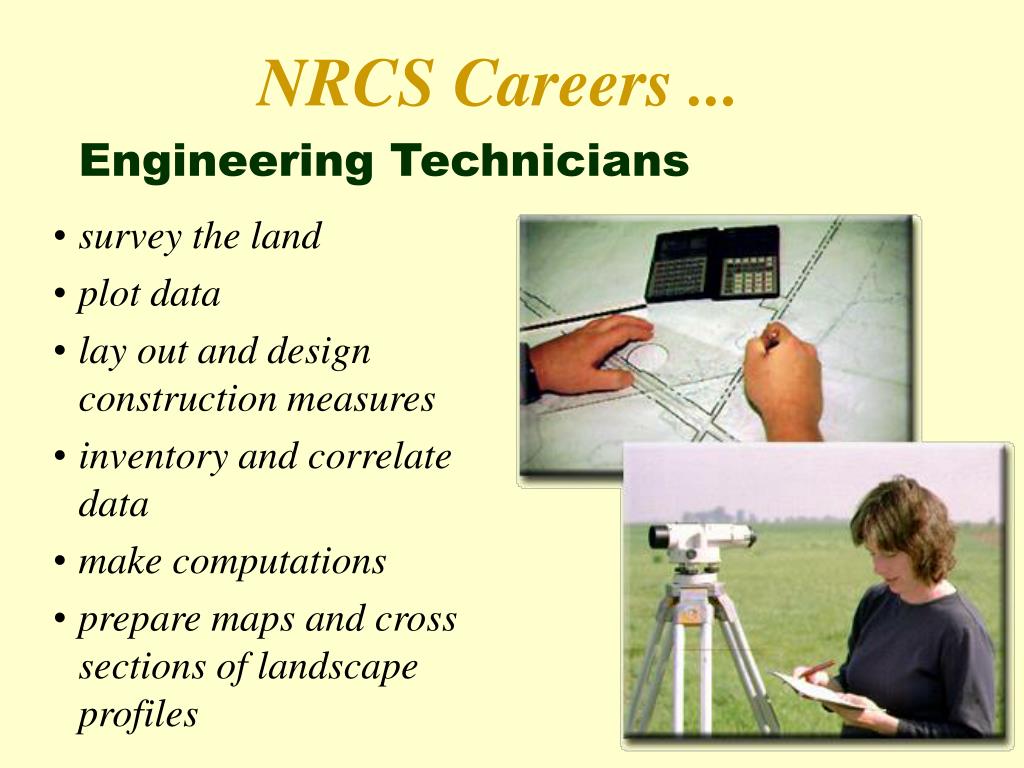 NRCS Careers ...

Engineering Technicians

• survey the land
• plot data
• lay out and design construction measures
• inventory and correlate data
• make computations
• prepare maps and cross sections of landscape profiles